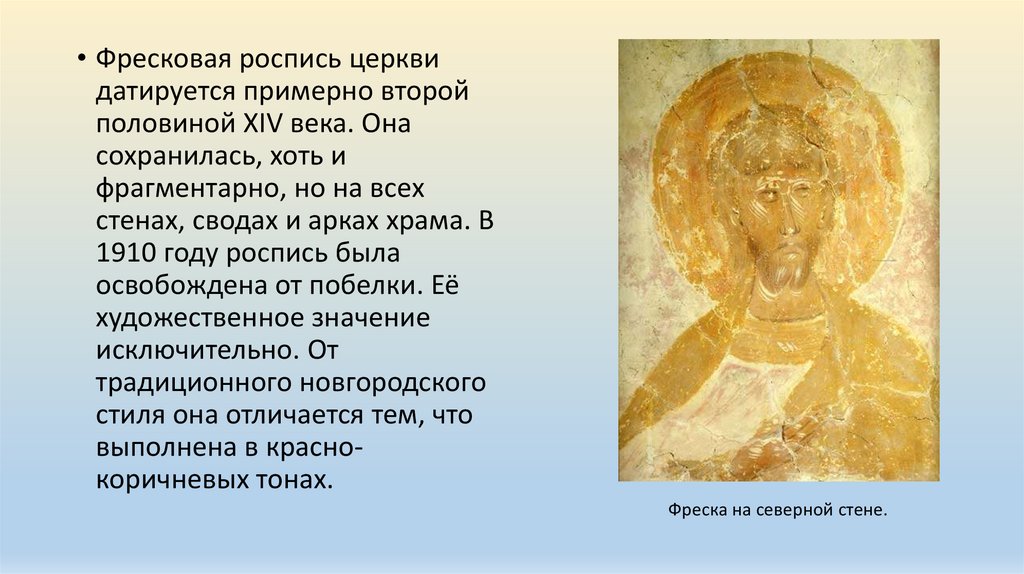 • Фресковая роспись церкви датируется примерно второй половиной XIV века. Она сохранилась, хоть и фрагментарно, но на всех стенах, сводах и арках храма. В 1910 году роспись была освобождена от побелки. Её художественное значение исключительно. От традиционного новгородского стиля она отличается тем, что выполнена в красно-коричневых тонах.

Фреска на северной стене.